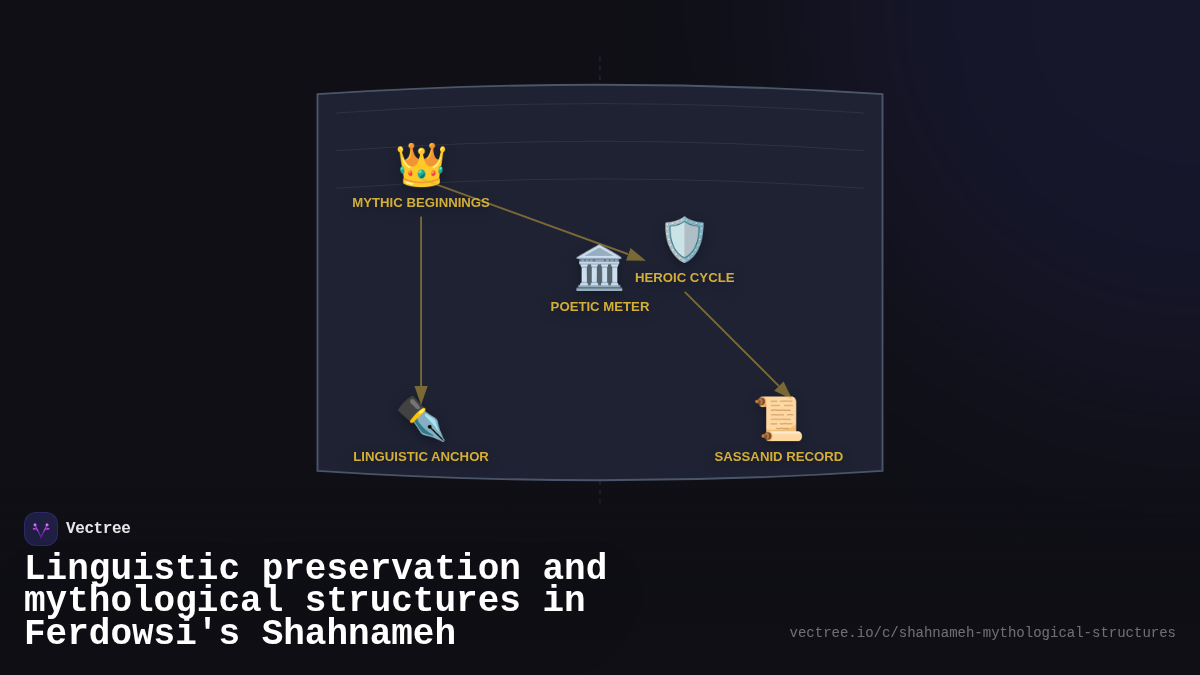 MYTHIC BEGINNINGS

HEROIC CYCLE

POETIC METER

LINGUISTIC ANCHOR

SASSANID RECORD

Vectree

Linguistic preservation and mythological structures in Ferdowsi's Shahnameh

vectree.io/c/shahnameh-mythological-structures